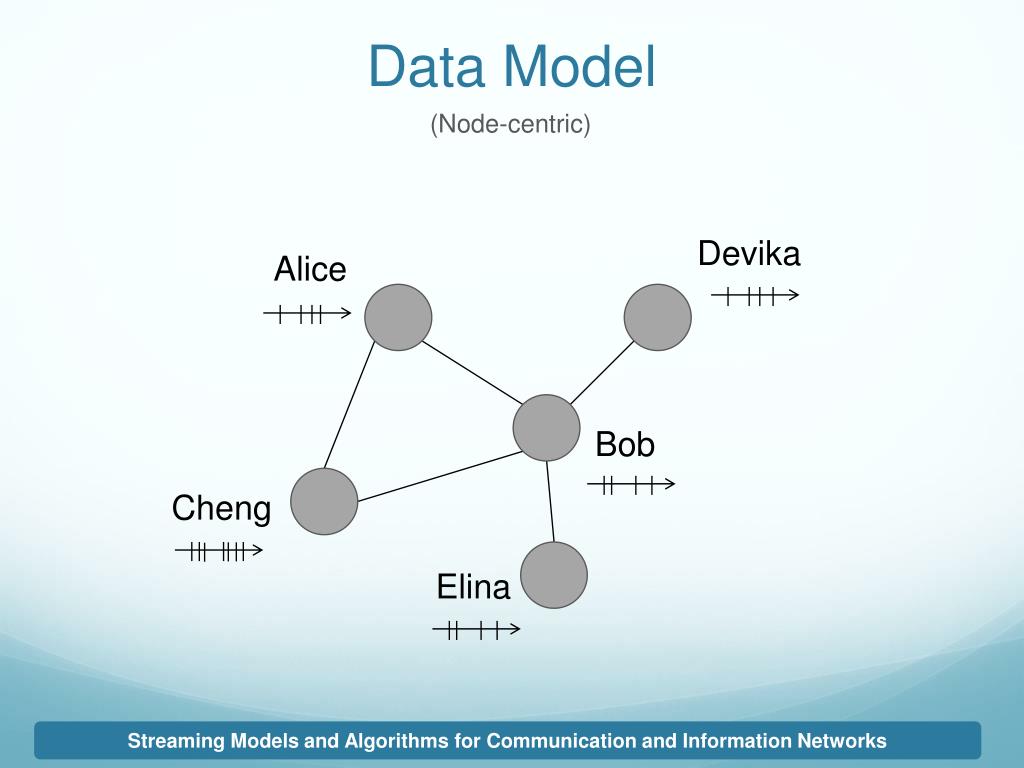 Data Model

(Node-centric)

Alice

Devika

Bob

Cheng

Elina

Streaming Models and Algorithms for Communication and Information Networks